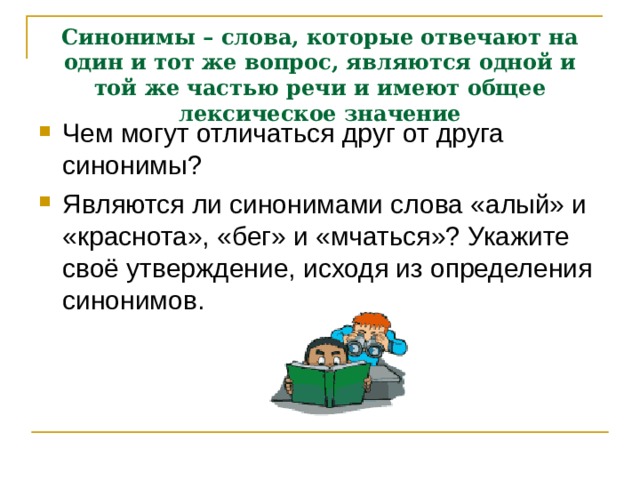 Синонимы – слова, которые отвечают на один и тот же вопрос, являются одной и той же частью речи и имеют общее лексическое значение

Чем могут отличаться друг от друга синонимы?

Являются ли синонимами слова «алый» и «краснота», «бег» и «мчаться»? Укажите своё утверждение, исходя из определения синонимов.